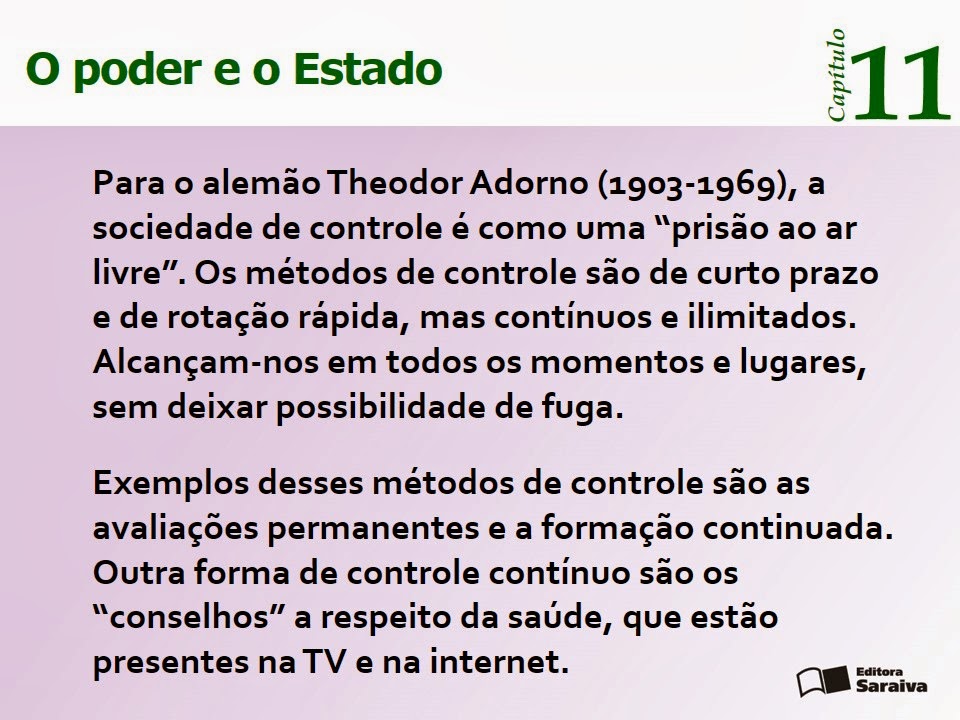 O poder e o Estado

Capítulo 11

Para o alemão Theodor Adorno (1903-1969), a sociedade de controle é como uma “prisão ao ar livre”. Os métodos de controle são de curto prazo e de rotação rápida, mas contínuos e ilimitados. Alcançam-nos em todos os momentos e lugares, sem deixar possibilidade de fuga.

Exemplos desses métodos de controle são as avaliações permanentes e a formação continuada. Outra forma de controle contínuo são os “conselhos” a respeito da saúde, que estão presentes na TV e na internet.

Editora Saraiva